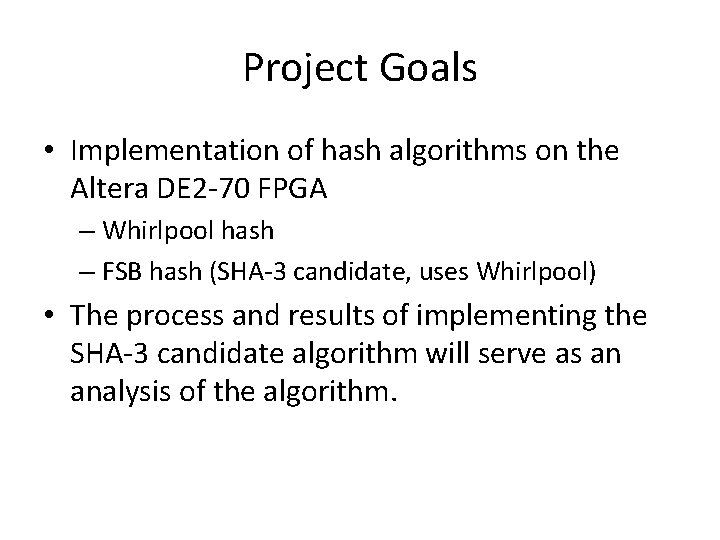 Project Goals

• Implementation of hash algorithms on the Altera DE2-70 FPGA
– Whirlpool hash
– FSB hash (SHA-3 candidate, uses Whirlpool)

• The process and results of implementing the SHA-3 candidate algorithm will serve as an analysis of the algorithm.